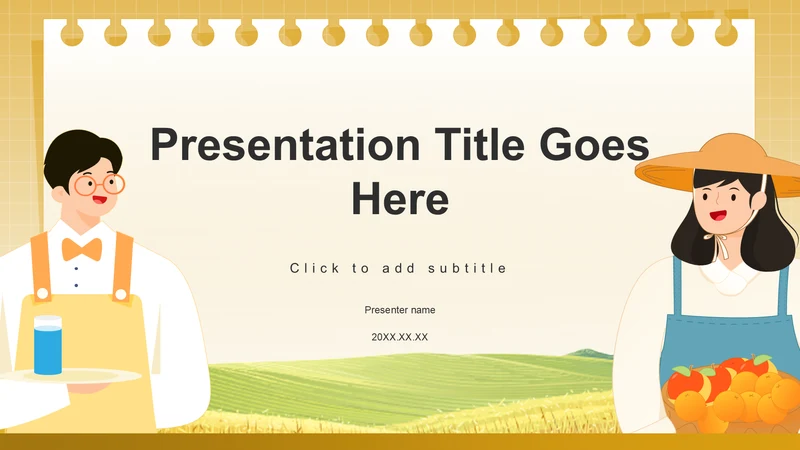 Presentation Title Goes Here

Click to add subtitle

Presenter name

20XX.XX.XX